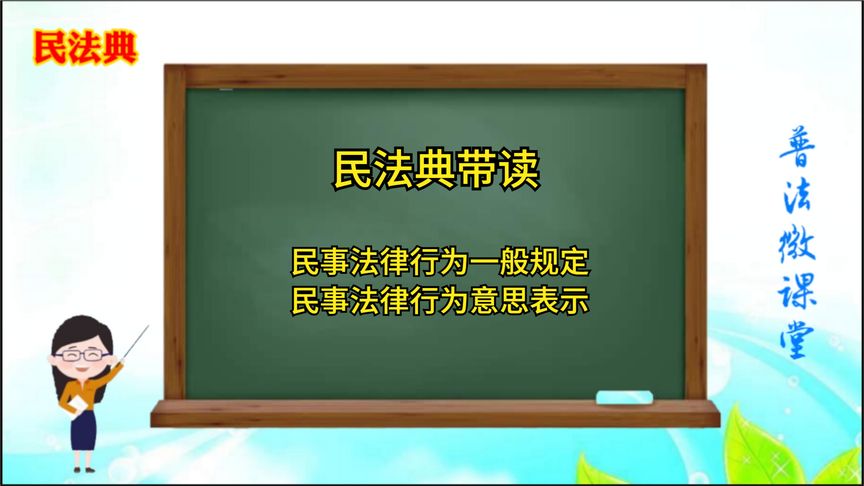 民法典

民法典带读

民事法律行为一般规定
民事法律行为意思表示

普法微课堂